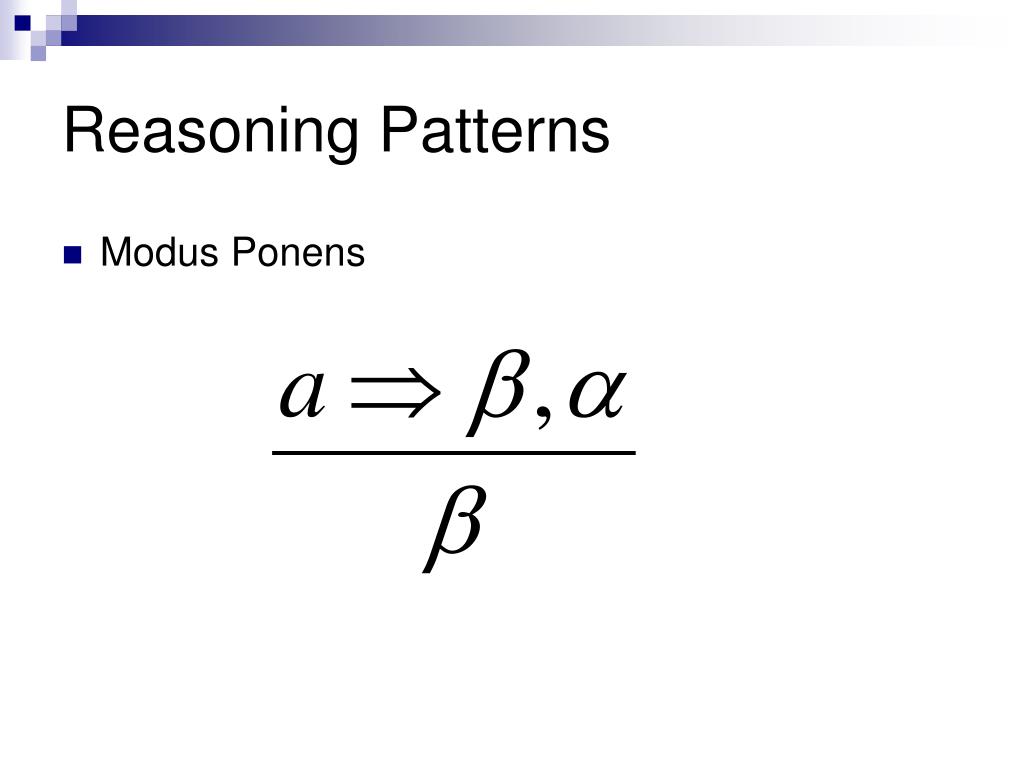 Reasoning Patterns

Modus Ponens

$\frac{a \Rightarrow \beta, \alpha}{\beta}$